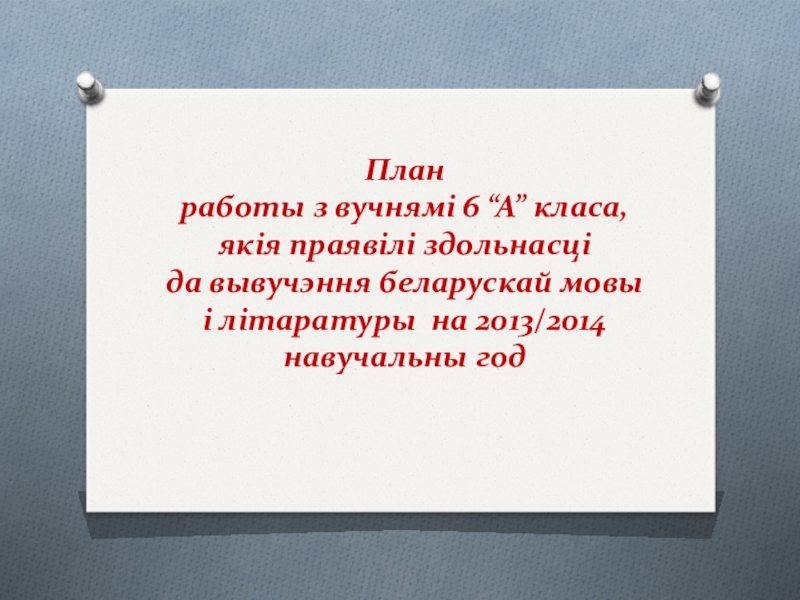 План
работы з вучнямі 6 “А” класа, якія праявілі здольнасці да вывучэння беларускай мовы і літаратуры на 2013/2014 навучальны год